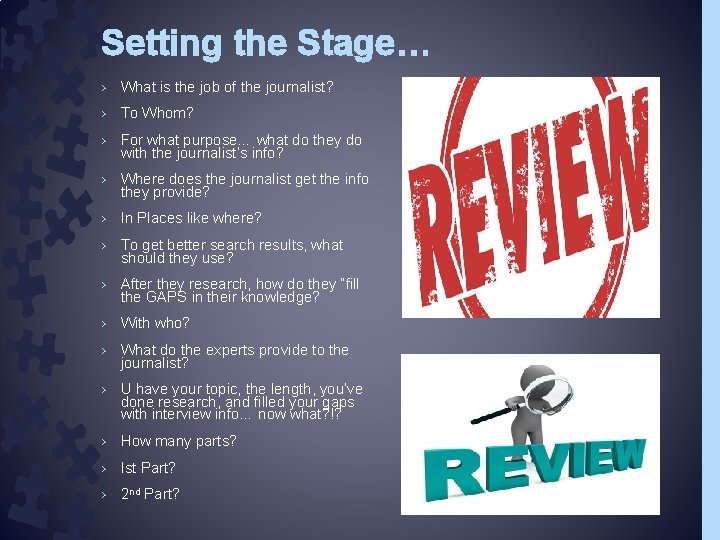 Setting the Stage…

› What is the job of the journalist?

› To Whom?

› For what purpose… what do they do with the journalist's info?

› Where does the journalist get the info they provide?

› In Places like where?

› To get better search results, what should they use?

› After they research, how do they "fill the GAPS in their knowledge?

› With who?

› What do the experts provide to the journalist?

› U have your topic, the length, you've done research, and filled your gaps with interview info… now what?!?

› How many parts?

› Ist Part?

› 2nd Part?

REVIEW

REVIEW